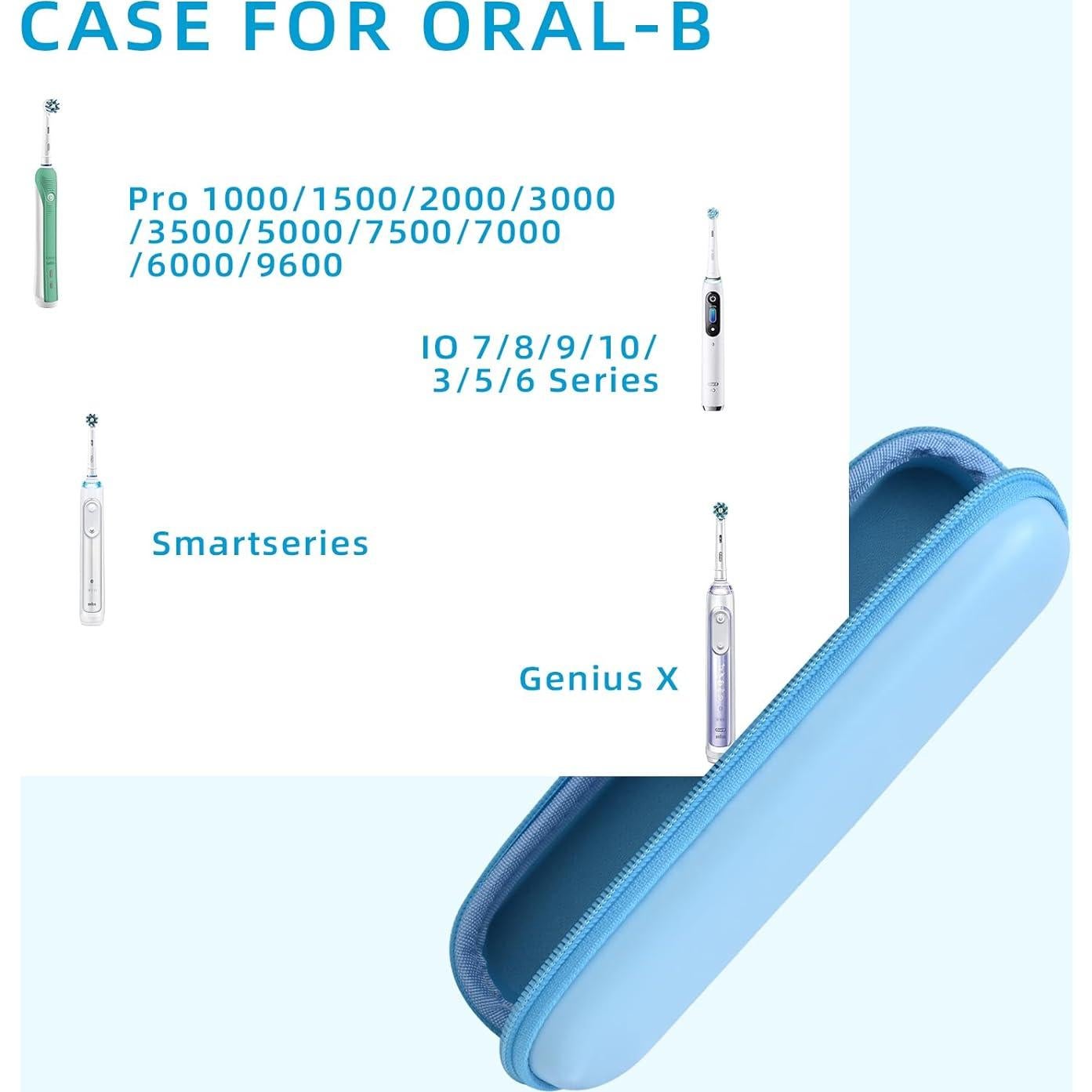 CASE FOR ORAL-B

Pro 1000/1500/2000/3000 /3500/5000/7500/7000 /6000/9600

IO 7/8/9/10/ 3/5/6 Series

Smartseries

Genius X